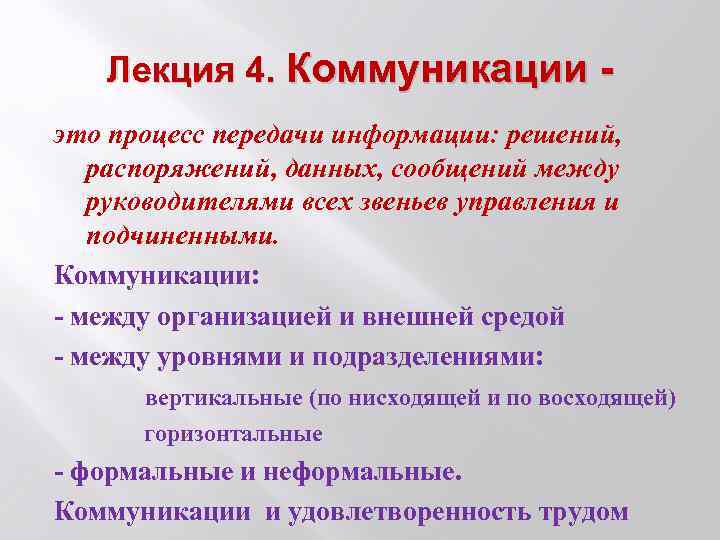 Лекция 4. Коммуникации -

это процесс передачи информации: решений, распоряжений, данных, сообщений между руководителями всех звеньев управления и подчиненными.

Коммуникации:

- между организацией и внешней средой

- между уровнями и подразделениями:

вертикальные (по нисходящей и по восходящей)

горизонтальные

- формальные и неформальные.

Коммуникации и удовлетворенность трудом